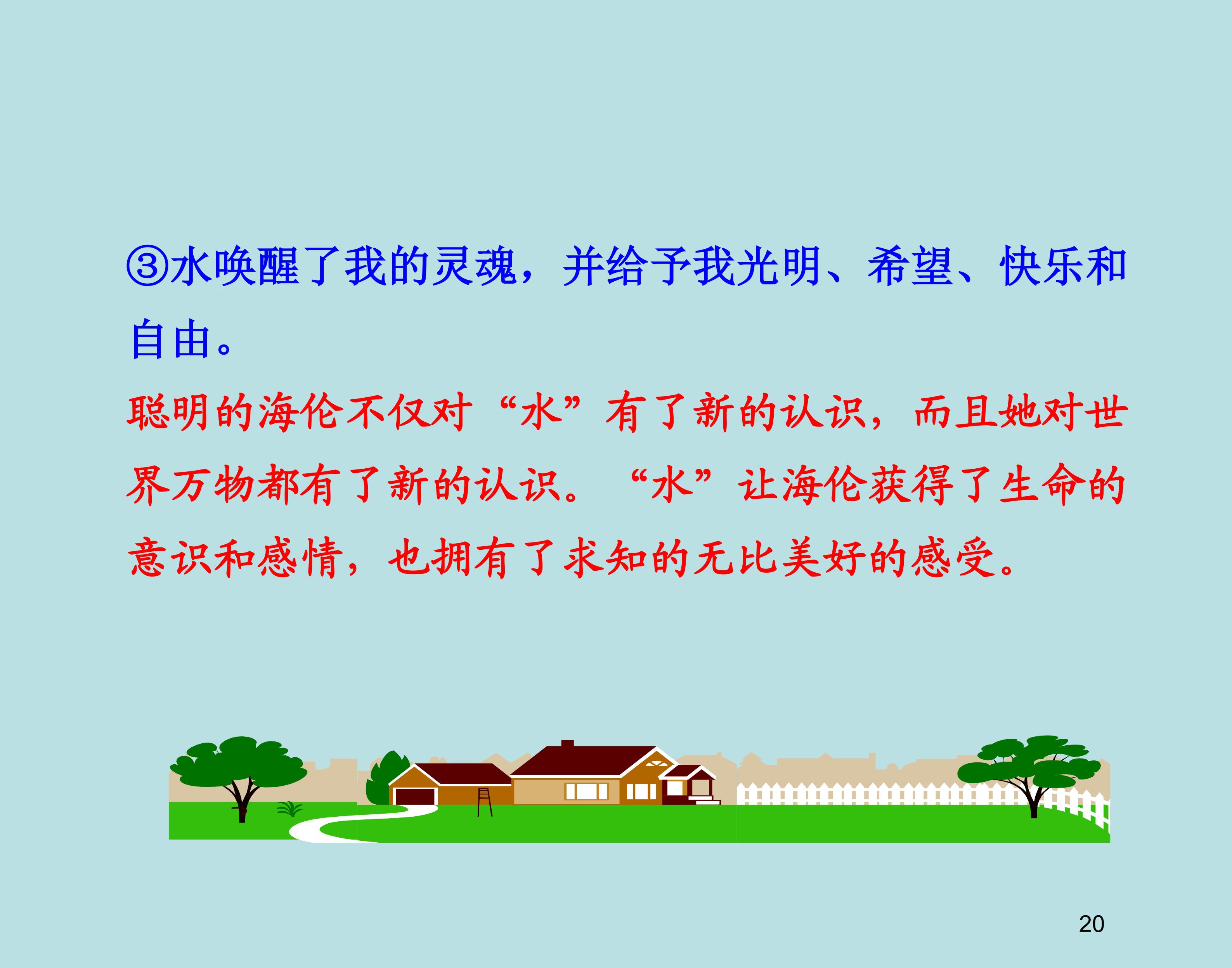 ③水唤醒了我的灵魂，并给予我光明、希望、快乐和自由。

聪明的海伦不仅对“水”有了新的认识，而且她对世界万物都有了新的认识。“水”让海伦获得了生命的意识和感情，也拥有了求知的无比美好的感受。

20